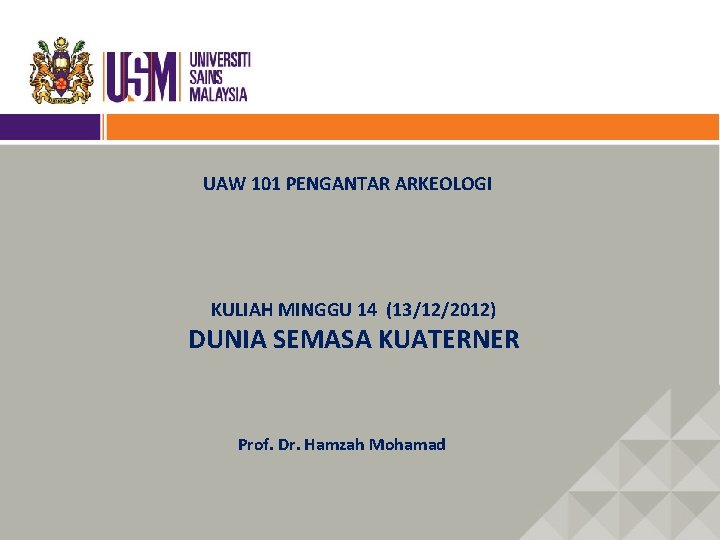 USM UNIVERSITI SAINS MALAYSIA

UAW 101 PENGANTAR ARKEOLOGI

KULIAH MINGGU 14 (13/12/2012)
DUNIA SEMASA KUATERNER

Prof. Dr. Hamzah Mohamad